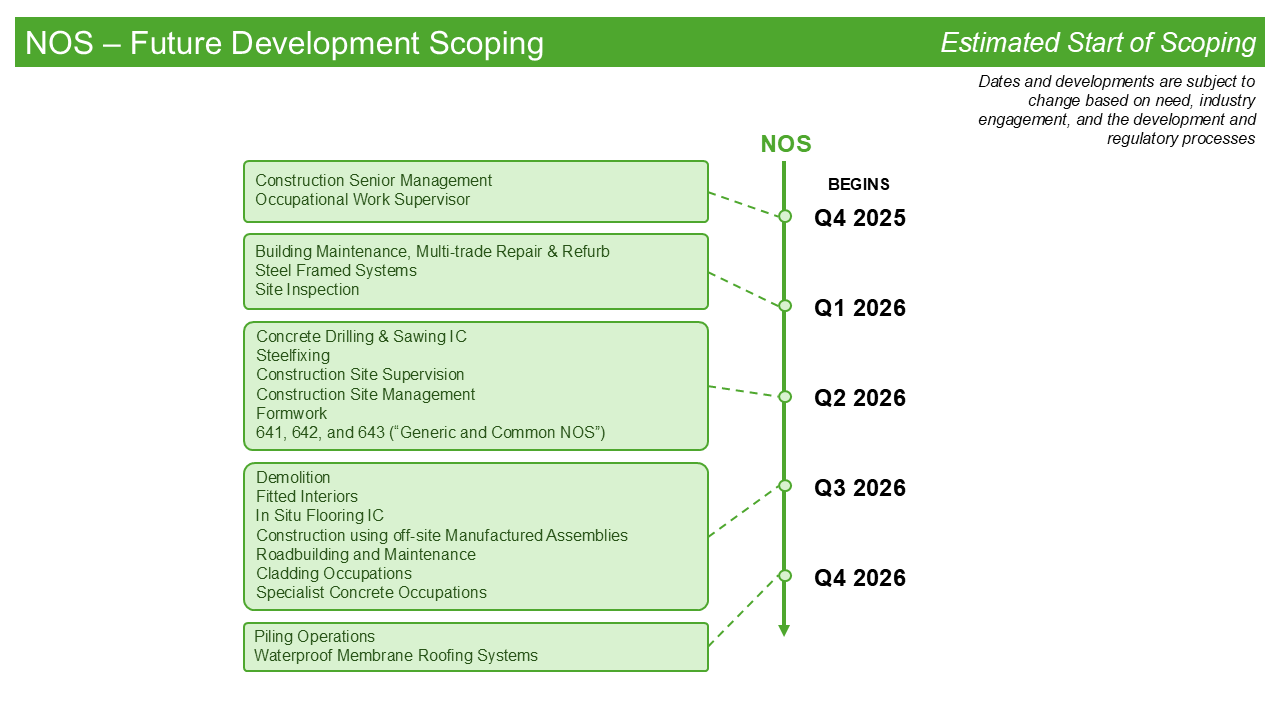 NOS – Future Development Scoping

Estimated Start of Scoping

Dates and developments are subject to change based on need, industry engagement, and the development and regulatory processes

NOS

BEGINS

Construction Senior Management
Occupational Work Supervisor

Q4 2025

Building Maintenance, Multi-trade Repair & Refurb
Steel Framed Systems
Site Inspection

Q1 2026

Concrete Drilling & Sawing IC
Steelfixing
Construction Site Supervision
Construction Site Management
Formwork
641, 642, and 643 (“Generic and Common NOS”)

Q2 2026

Demolition
Fitted Interiors
In Situ Flooring IC
Construction using off-site Manufactured Assemblies
Roadbuilding and Maintenance
Cladding Occupations
Specialist Concrete Occupations

Q3 2026

Piling Operations
Waterproof Membrane Roofing Systems

Q4 2026